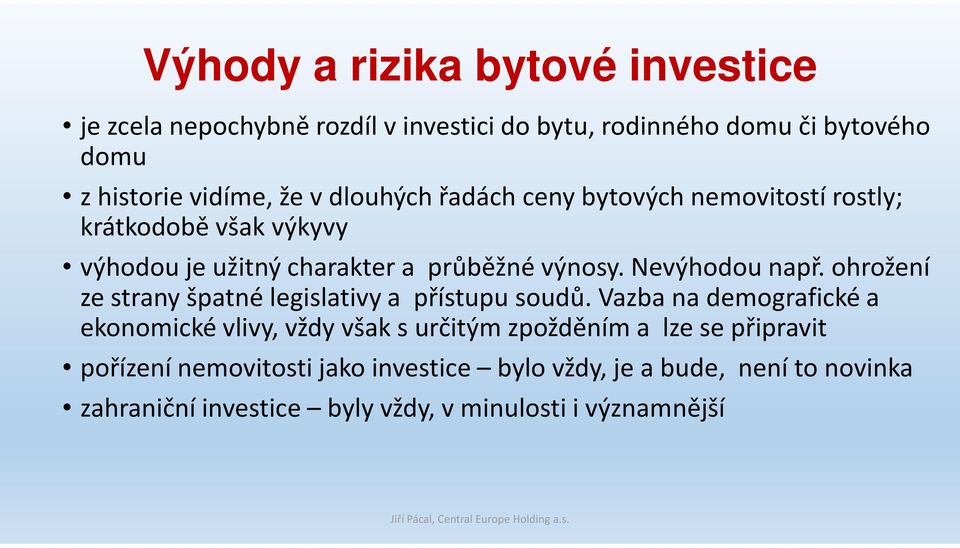 Výhody a rizika bytové investice

• je zcela nepochybně rozdíl v investici do bytu, rodinného domu či bytového domu
• z historie vidíme, že v dlouhých řadách ceny bytových nemovitostí rostly; krátkodobě však výkyvy
• výhodou je užitný charakter a průběžné výnosy. Nevýhodou např. ohrožení ze strany špatné legislativy a přístupu soudů. Vazba na demografické a ekonomické vlivy, vždy však s určitým zpožděním a lze se připravit
• pořízení nemovitosti jako investice – bylo vždy, je a bude, není to novinka
• zahraniční investice – byly vždy, v minulosti i významnější

Jiří Pácal, Central Europe Holding a.s.